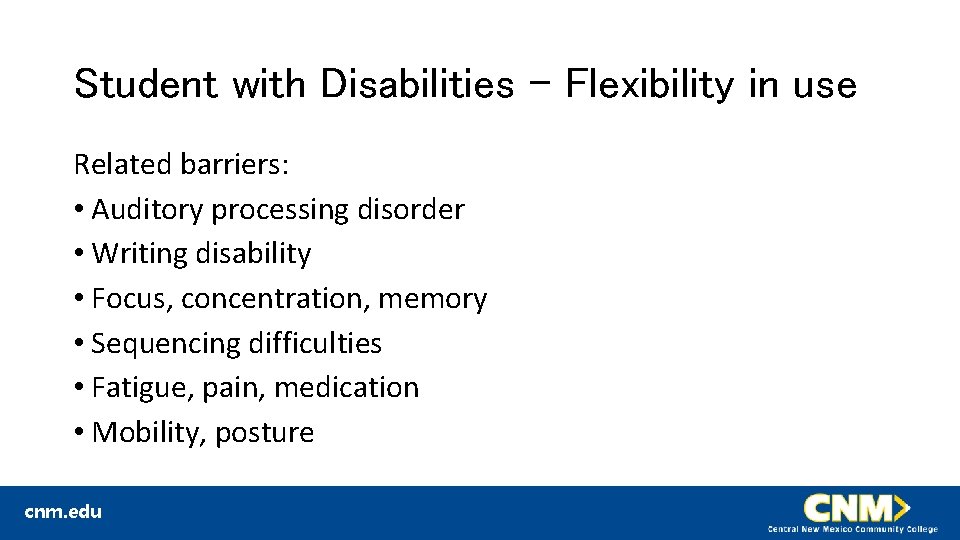 Student with Disabilities – Flexibility in use

Related barriers:
• Auditory processing disorder
• Writing disability
• Focus, concentration, memory
• Sequencing difficulties
• Fatigue, pain, medication
• Mobility, posture

cnm.edu

CNM
Central New Mexico Community College